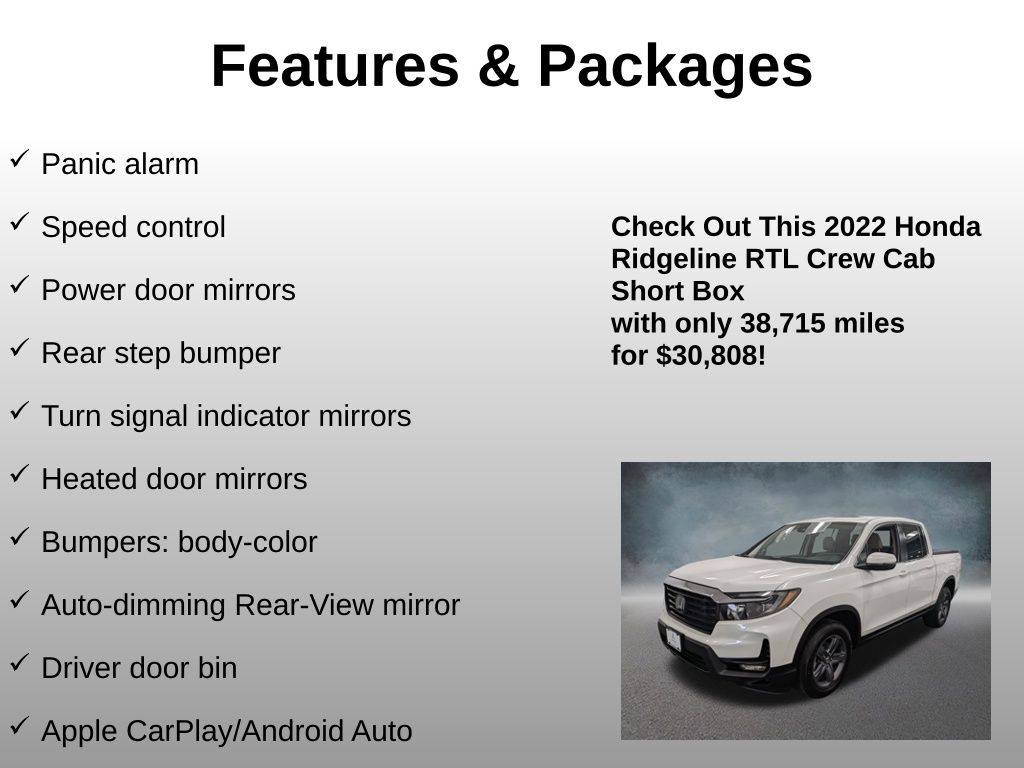 Features & Packages

✓ Panic alarm

✓ Speed control

✓ Power door mirrors

✓ Rear step bumper

✓ Turn signal indicator mirrors

✓ Heated door mirrors

✓ Bumpers: body-color

✓ Auto-dimming Rear-View mirror

✓ Driver door bin

✓ Apple CarPlay/Android Auto

Check Out This 2022 Honda Ridgeline RTL Crew Cab Short Box with only 38,715 miles for $30,808!